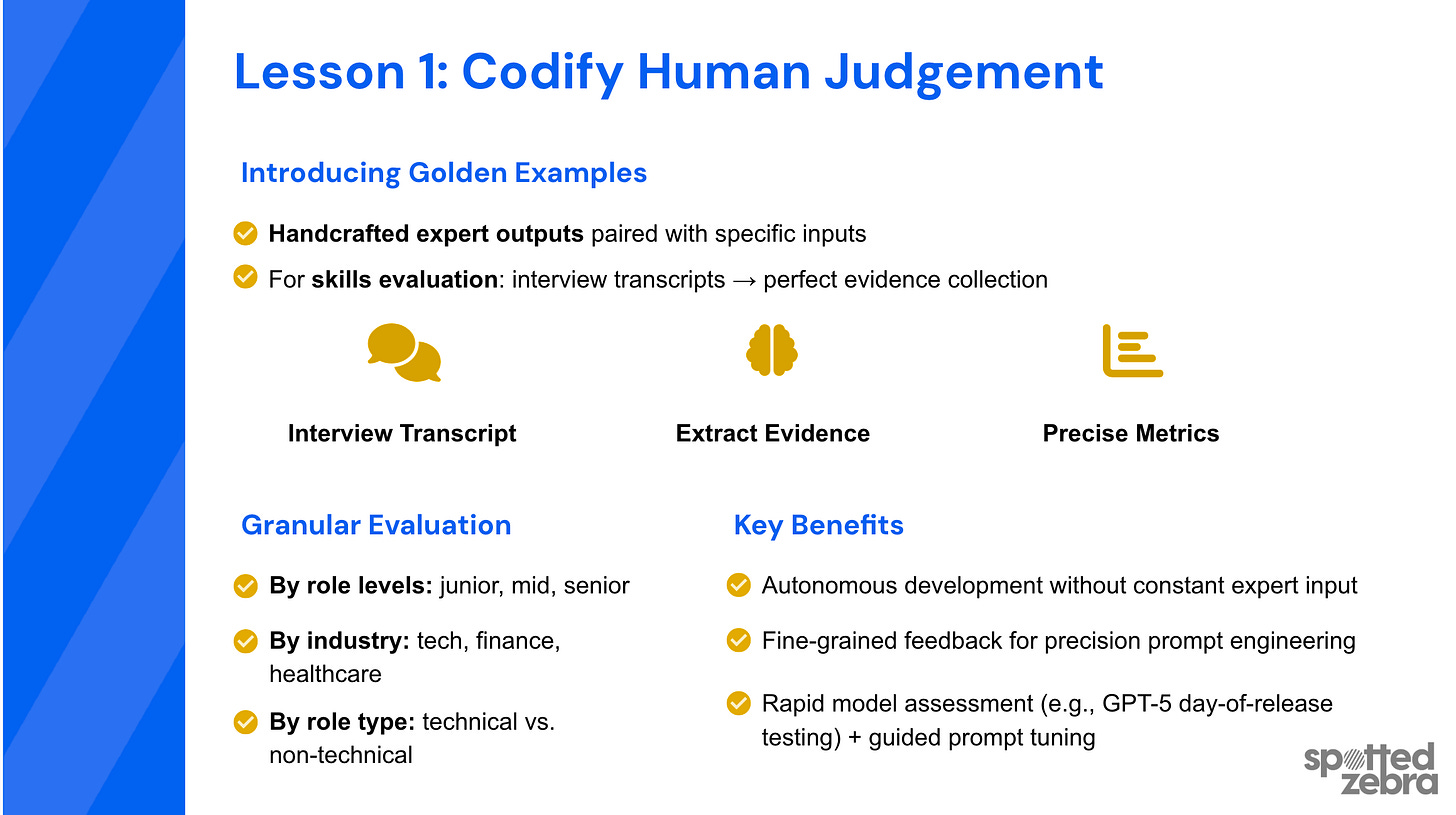 Lesson 1: Codify Human Judgement

Introducing Golden Examples

Handcrafted expert outputs paired with specific inputs

For skills evaluation: interview transcripts → perfect evidence collection

Interview Transcript

Extract Evidence

Precise Metrics

Granular Evaluation

By role levels: junior, mid, senior

By industry: tech, finance, healthcare

By role type: technical vs. non-technical

Key Benefits

Autonomous development without constant expert input

Fine-grained feedback for precision prompt engineering

Rapid model assessment (e.g., GPT-5 day-of-release testing) + guided prompt tuning

spotted zebra